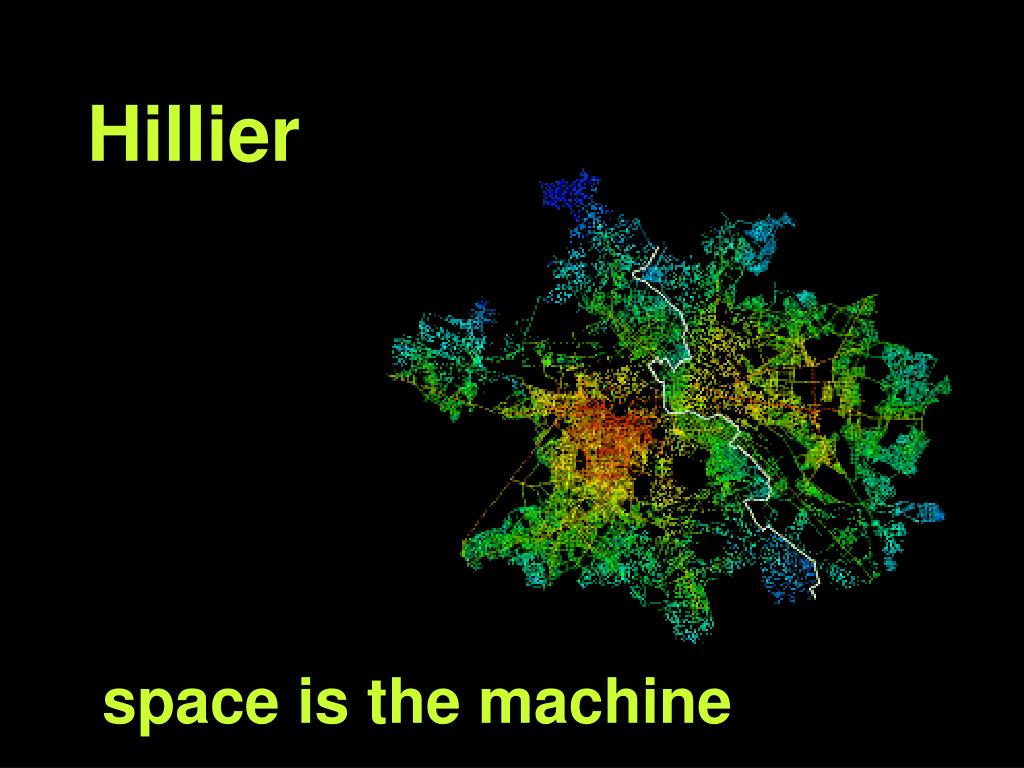 Hillier

space is the machine